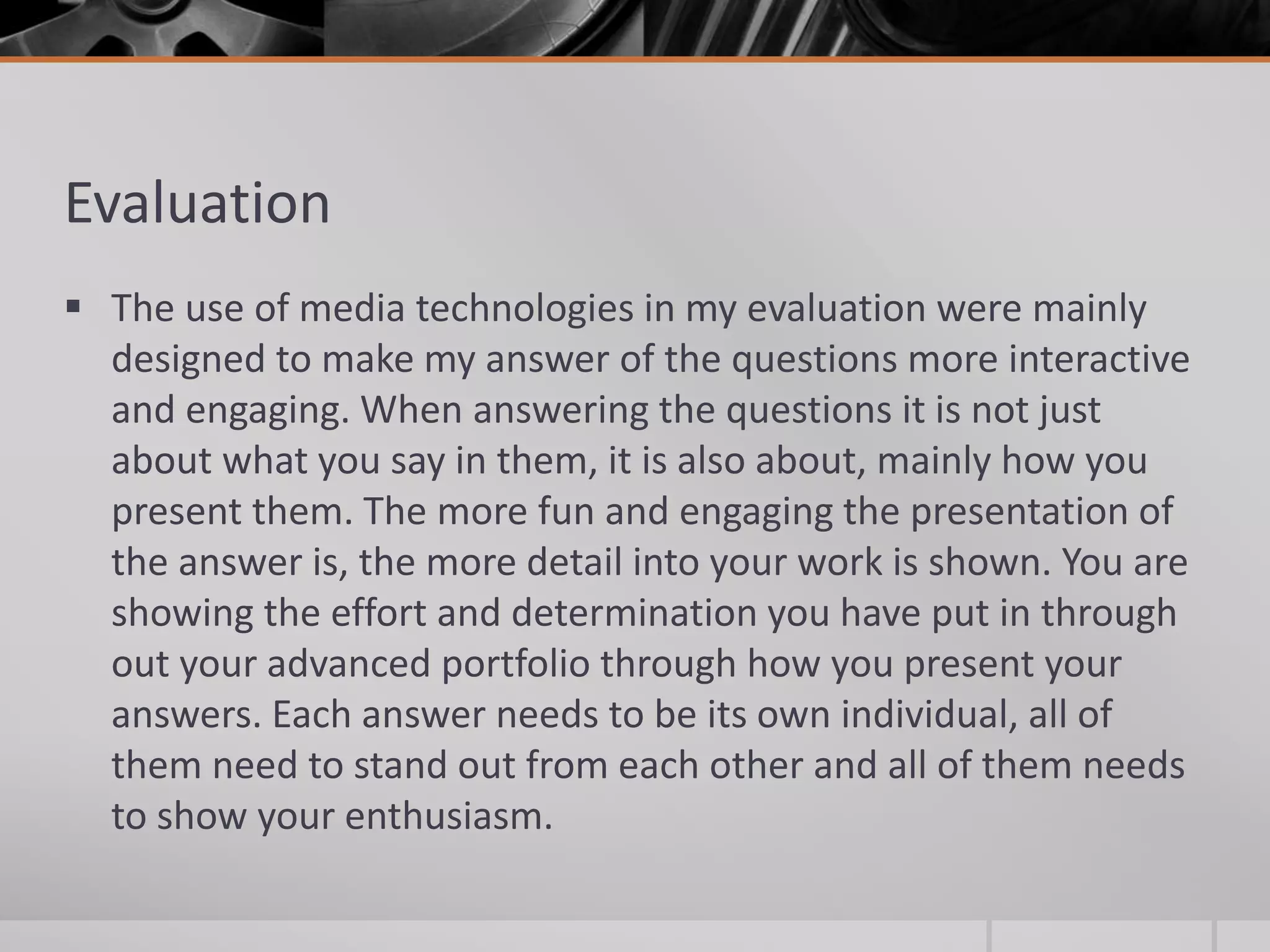 Evaluation

▪ The use of media technologies in my evaluation were mainly designed to make my answer of the questions more interactive and engaging. When answering the questions it is not just about what you say in them, it is also about, mainly how you present them. The more fun and engaging the presentation of the answer is, the more detail into your work is shown. You are showing the effort and determination you have put in through out your advanced portfolio through how you present your answers. Each answer needs to be its own individual, all of them need to stand out from each other and all of them needs to show your enthusiasm.